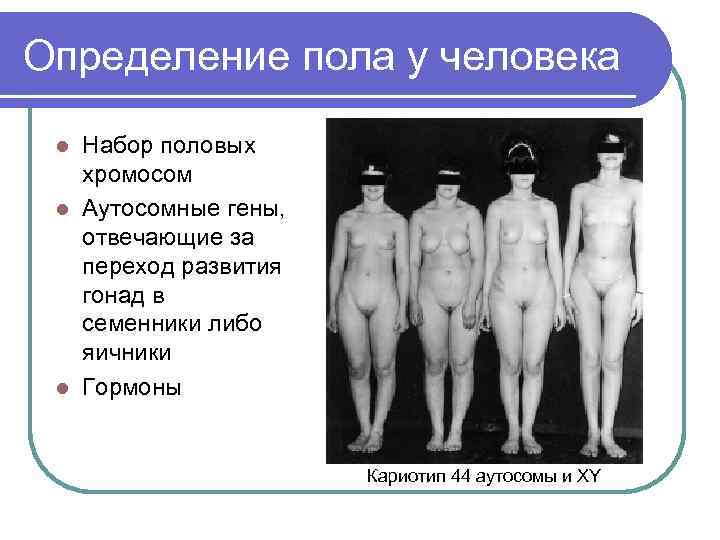 Определение пола у человека

- Набор половых хромосом
- Аутосомные гены, отвечающие за переход развития гонад в семенники либо яичники
- Гормоны

Кариотип 44 аутосомы и XY